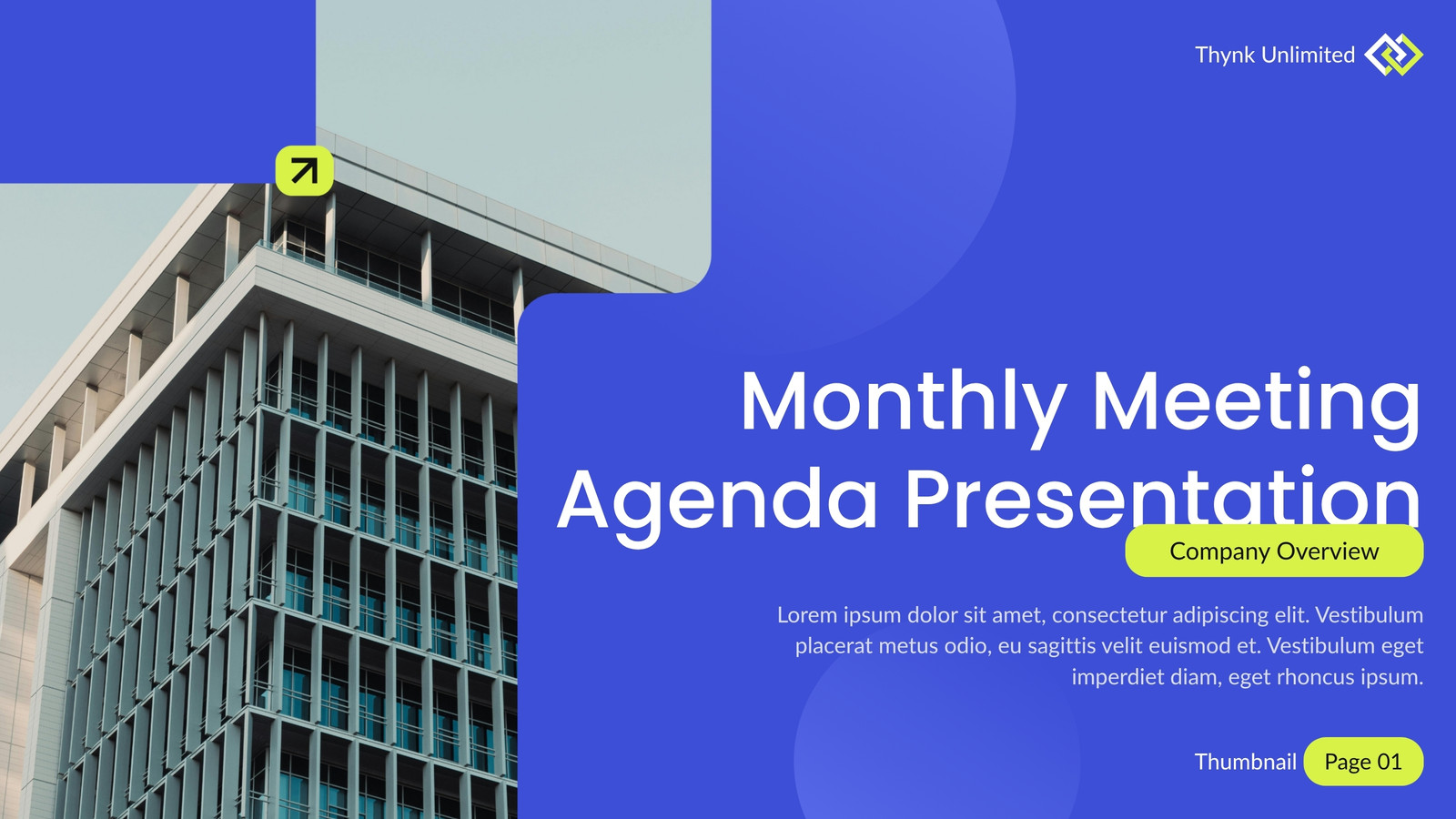 Thynk Unlimited

Monthly Meeting Agenda Presentation

Company Overview

Lorem ipsum dolor sit amet, consectetur adipiscing elit. Vestibulum placerat metus odio, eu sagittis velit euismod et. Vestibulum eget imperdiet diam, eget rhoncus ipsum.

Thumbnail Page 01